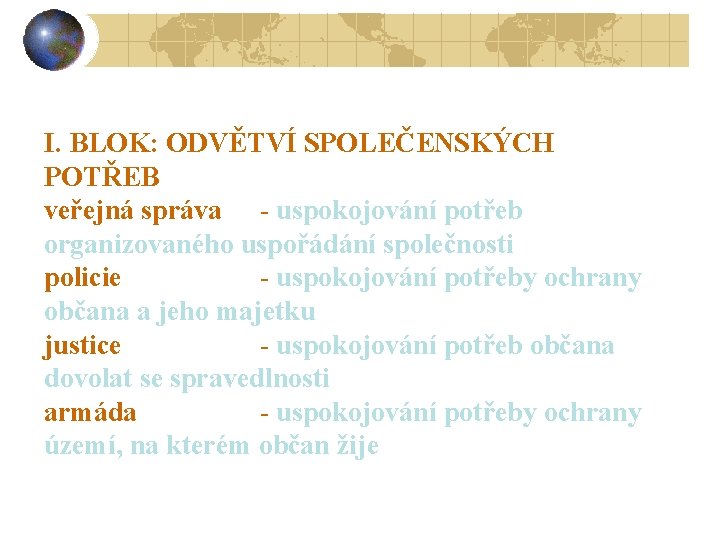 I. BLOK: ODVĚTVÍ SPOLEČENSKÝCH POTŘEB

veřejná správa - uspokojování potřeb organizovaného uspořádání společnosti

policie - uspokojování potřeby ochrany občana a jeho majetku

justice - uspokojování potřeb občana dovolat se spravedlnosti

armáda - uspokojování potřeby ochrany území, na kterém občan žije